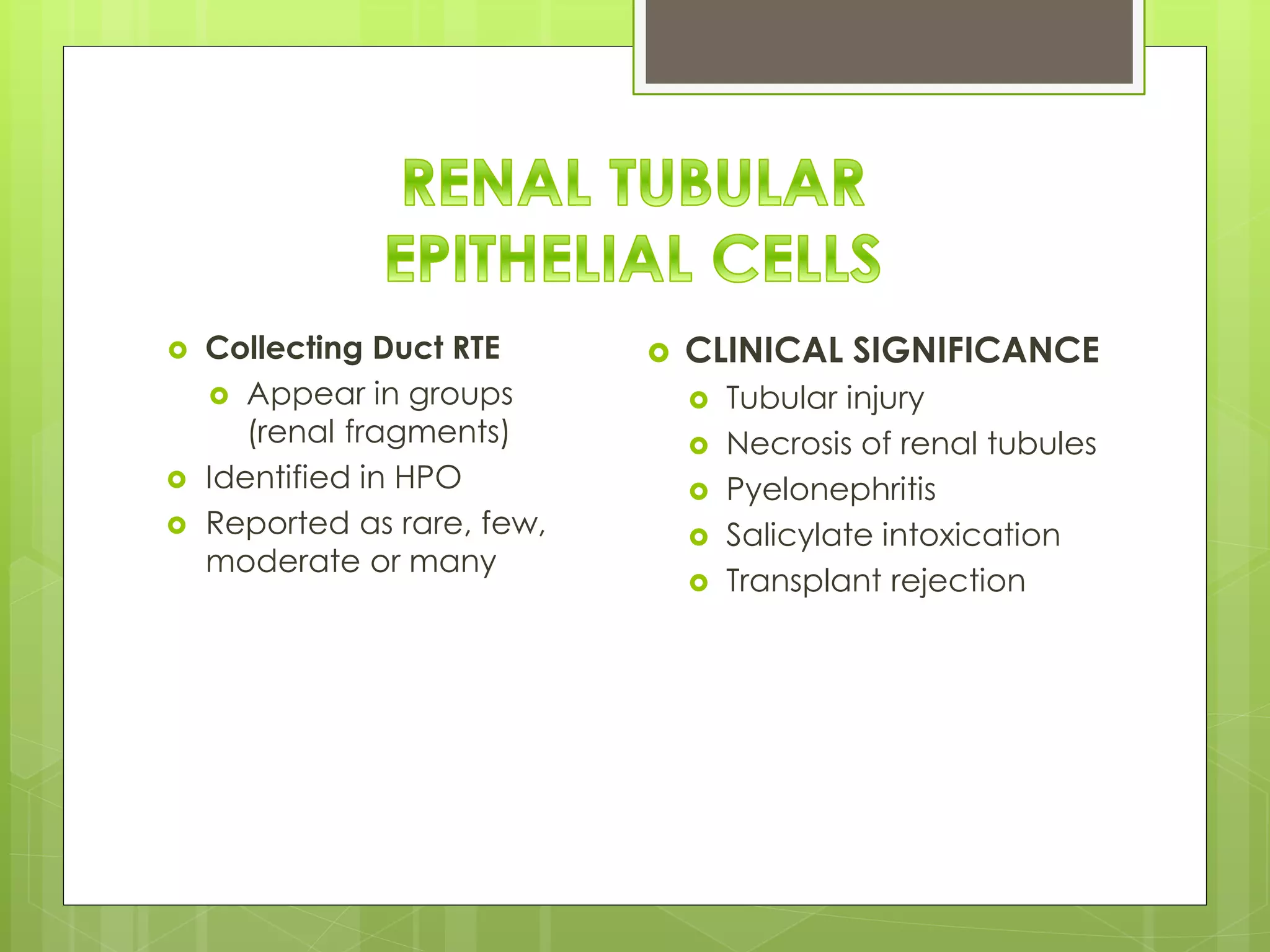 RENAL TUBULAR EPITHELIAL CELLS

Collecting Duct RTE
Appear in groups (renal fragments)
Identified in HPO
Reported as rare, few, moderate or many

CLINICAL SIGNIFICANCE
Tubular injury
Necrosis of renal tubules
Pyelonephritis
Salicylate intoxication
Transplant rejection